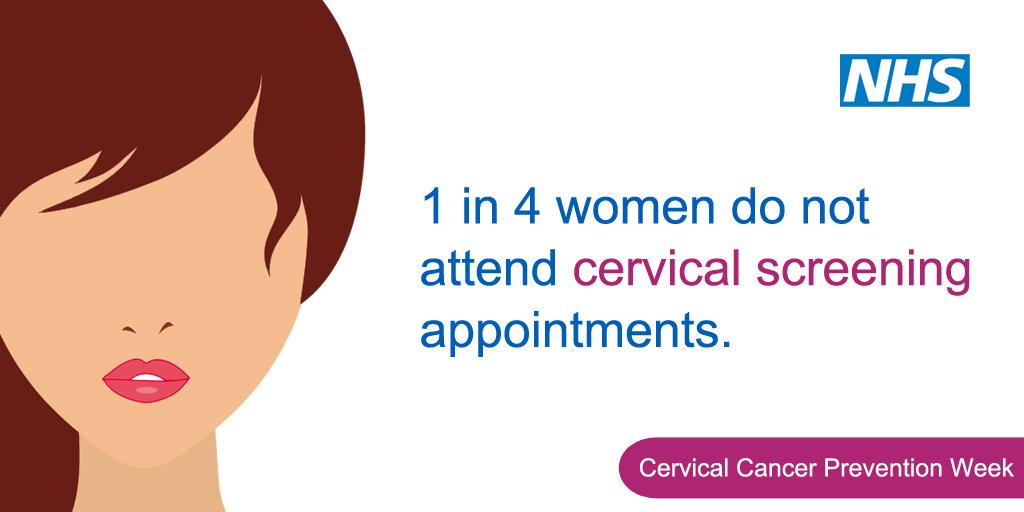 NHS

1 in 4 women do not attend cervical screening appointments.

Cervical Cancer Prevention Week